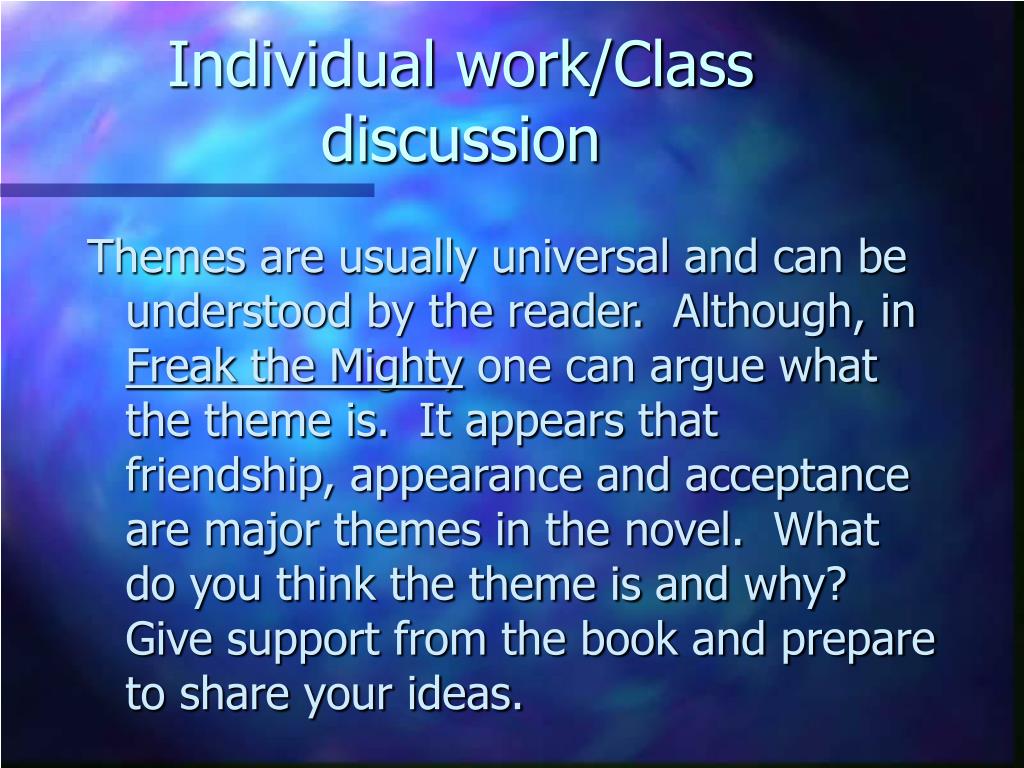 Individual work/Class discussion

Themes are usually universal and can be understood by the reader.  Although, in Freak the Mighty one can argue what the theme is.  It appears that friendship, appearance and acceptance are major themes in the novel.  What do you think the theme is and why?  Give support from the book and prepare to share your ideas.